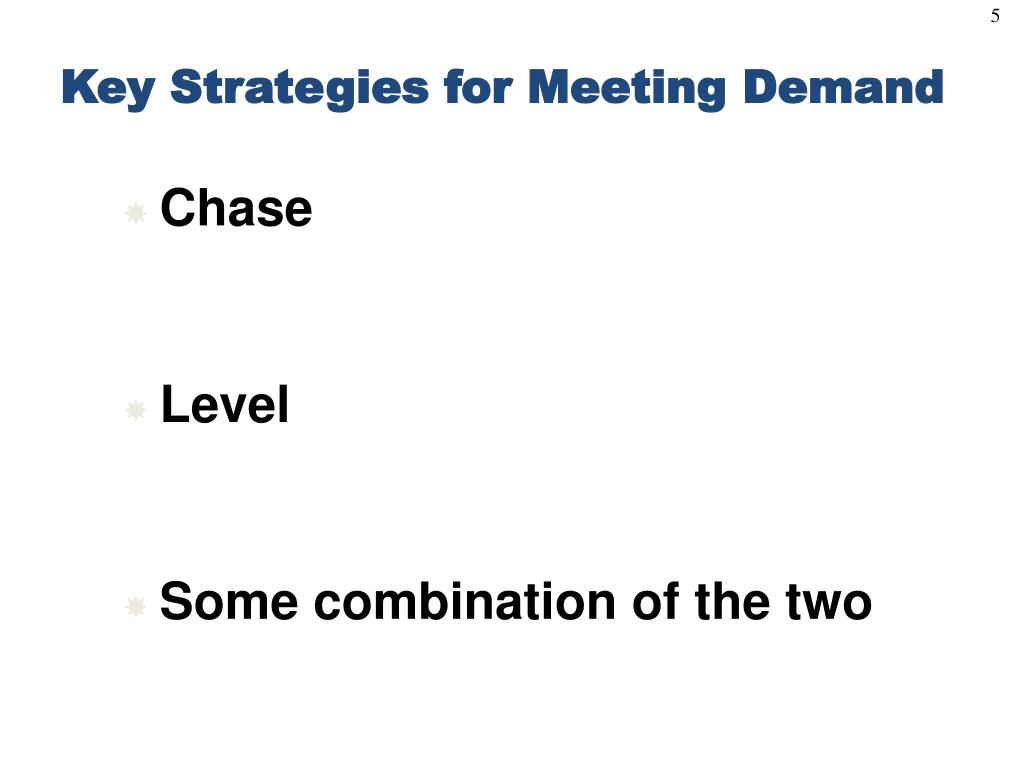 5

Key Strategies for Meeting Demand

Chase

Level

Some combination of the two